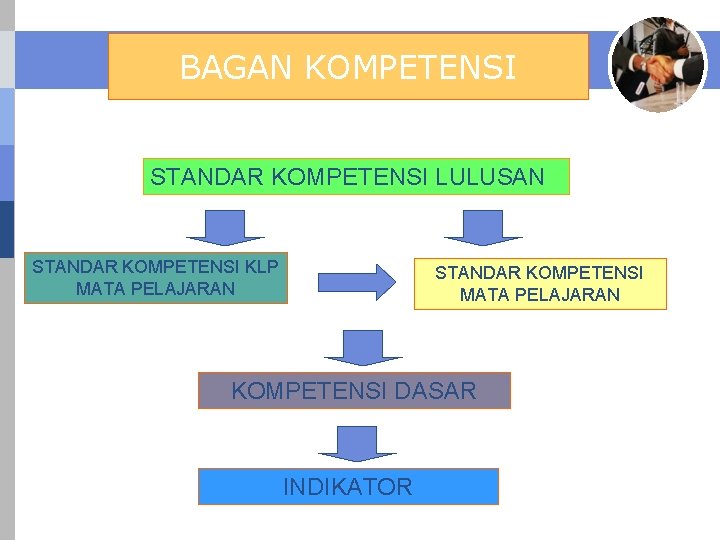 BAGAN KOMPETENSI

STANDAR KOMPETENSI LULUSAN

STANDAR KOMPETENSI KLP MATA PELAJARAN

STANDAR KOMPETENSI MATA PELAJARAN

KOMPETENSI DASAR

INDIKATOR